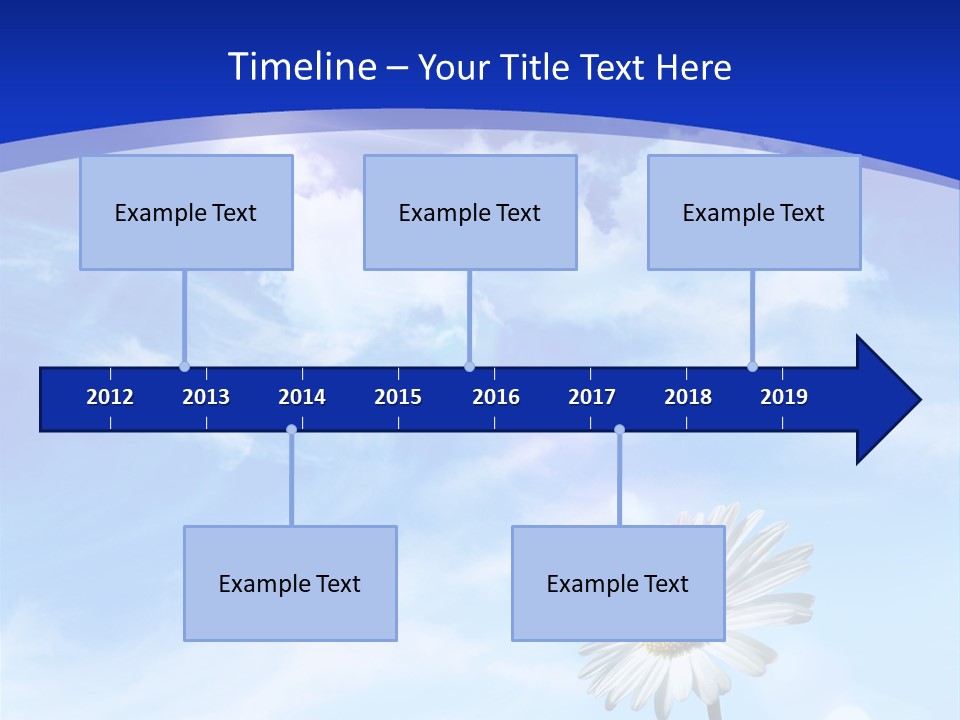 Timeline – Your Title Text Here

Example Text

Example Text

Example Text

2012 2013 2014 2015 2016 2017 2018 2019

Example Text

Example Text